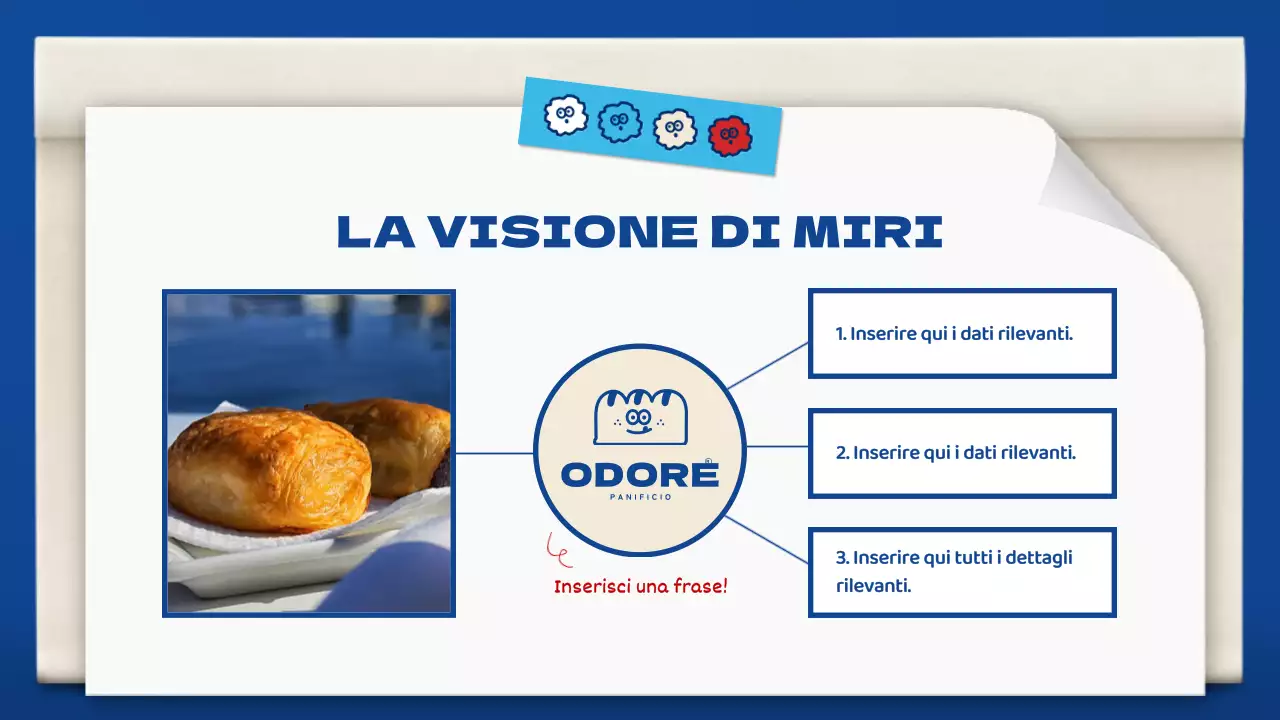 LA VISIONE DI MIRI

ODORE®
PANIFICIO

Inserisci una frase!

1. Inserire qui i dati rilevanti.

2. Inserire qui i dati rilevanti.

3. Inserire qui tutti i dettagli rilevanti.